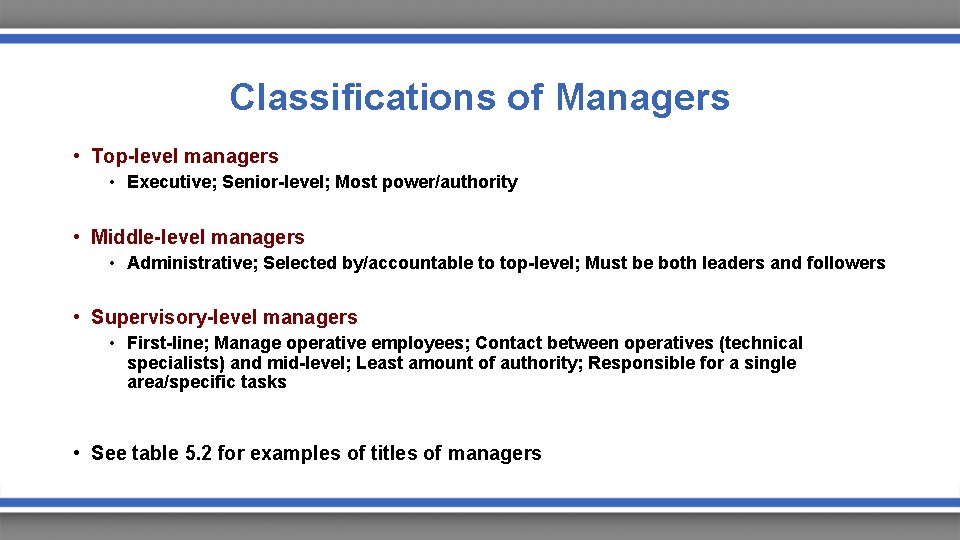 Classifications of Managers

• Top-level managers
  • Executive; Senior-level; Most power/authority

• Middle-level managers
  • Administrative; Selected by/accountable to top-level; Must be both leaders and followers

• Supervisory-level managers
  • First-line; Manage operative employees; Contact between operatives (technical specialists) and mid-level; Least amount of authority; Responsible for a single area/specific tasks

• See table 5.2 for examples of titles of managers